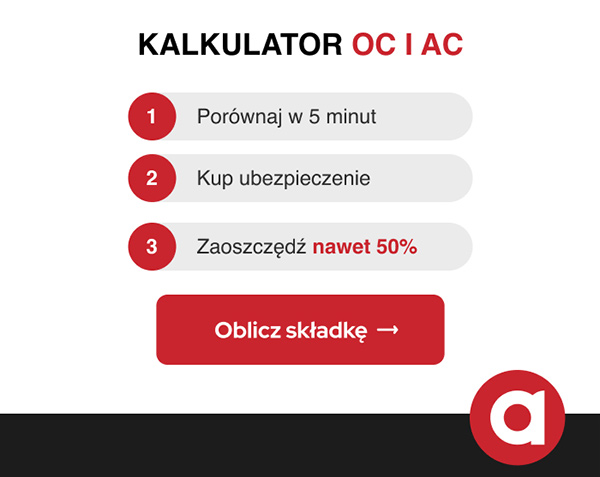 KALKULATOR OC I AC

1 Porównaj w 5 minut

2 Kup ubezpieczenie

3 Zaoszczędź nawet 50%

Oblicz składkę →

a